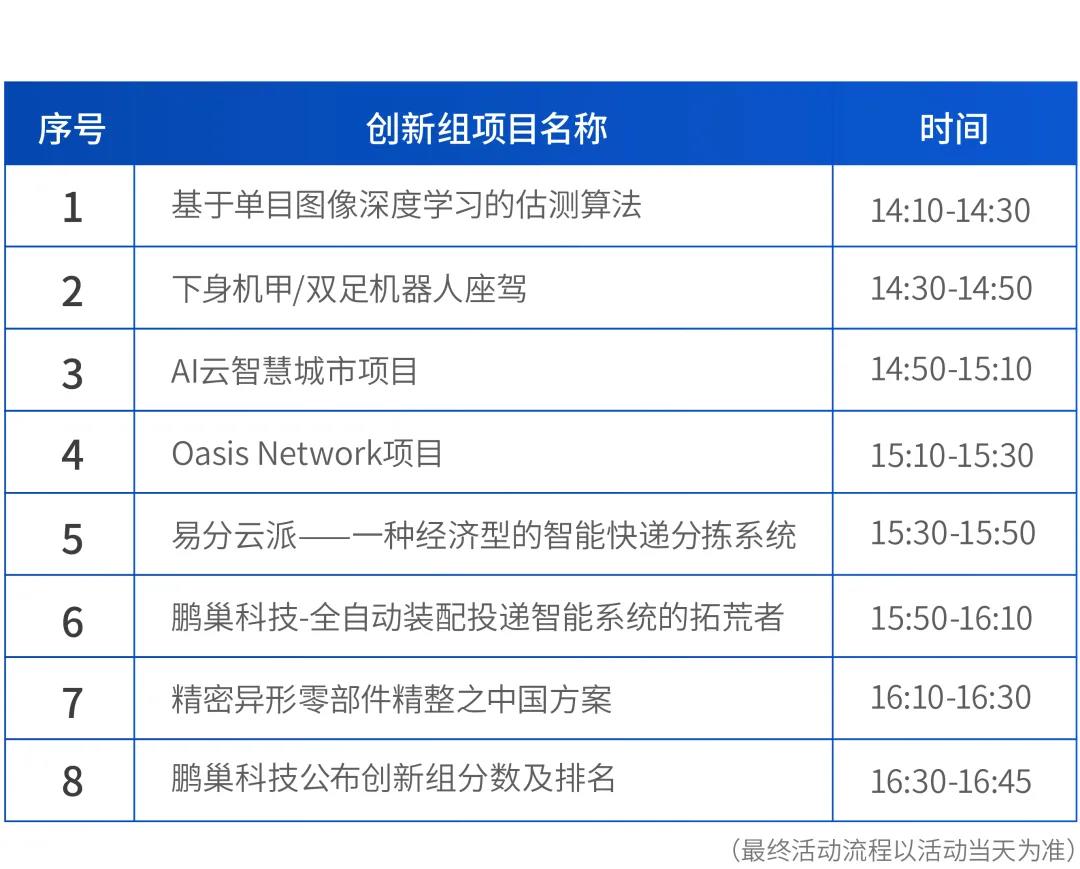 | 序号 | 创新组项目名称 | 时间 |
|---|---|---|
| 1 | 基于单目图像深度学习的估测算法 | 14:10-14:30 |
| 2 | 下身机甲/双足机器人座驾 | 14:30-14:50 |
| 3 | AI云智慧城市项目 | 14:50-15:10 |
| 4 | Oasis Network项目 | 15:10-15:30 |
| 5 | 易分云派——一种经济型的智能快递分拣系统 | 15:30-15:50 |
| 6 | 鹏巢科技-全自动装配投递智能系统的拓荒者 | 15:50-16:10 |
| 7 | 精密异形零部件精整之中国方案 | 16:10-16:30 |
| 8 | 鹏巢科技公布创新组分数及排名 | 16:30-16:45 |

（最终活动流程以活动当天为准）